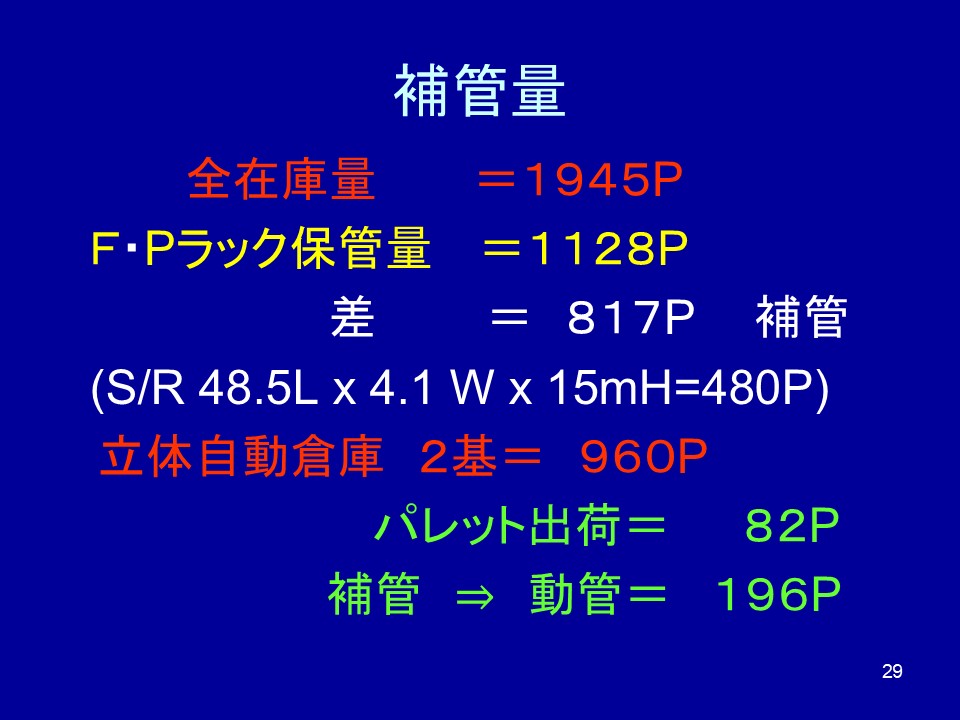 補管量

全在庫量　＝１９４５P

F･Pラック保管量　＝１１２８P

差　＝　８１７P　補管

(S/R 48.5L x 4.1 W x 15mH=480P)

立体自動倉庫　２基＝　９６０P

パレット出荷＝　８２P

補管 ⇒ 動管＝　１９６P

29